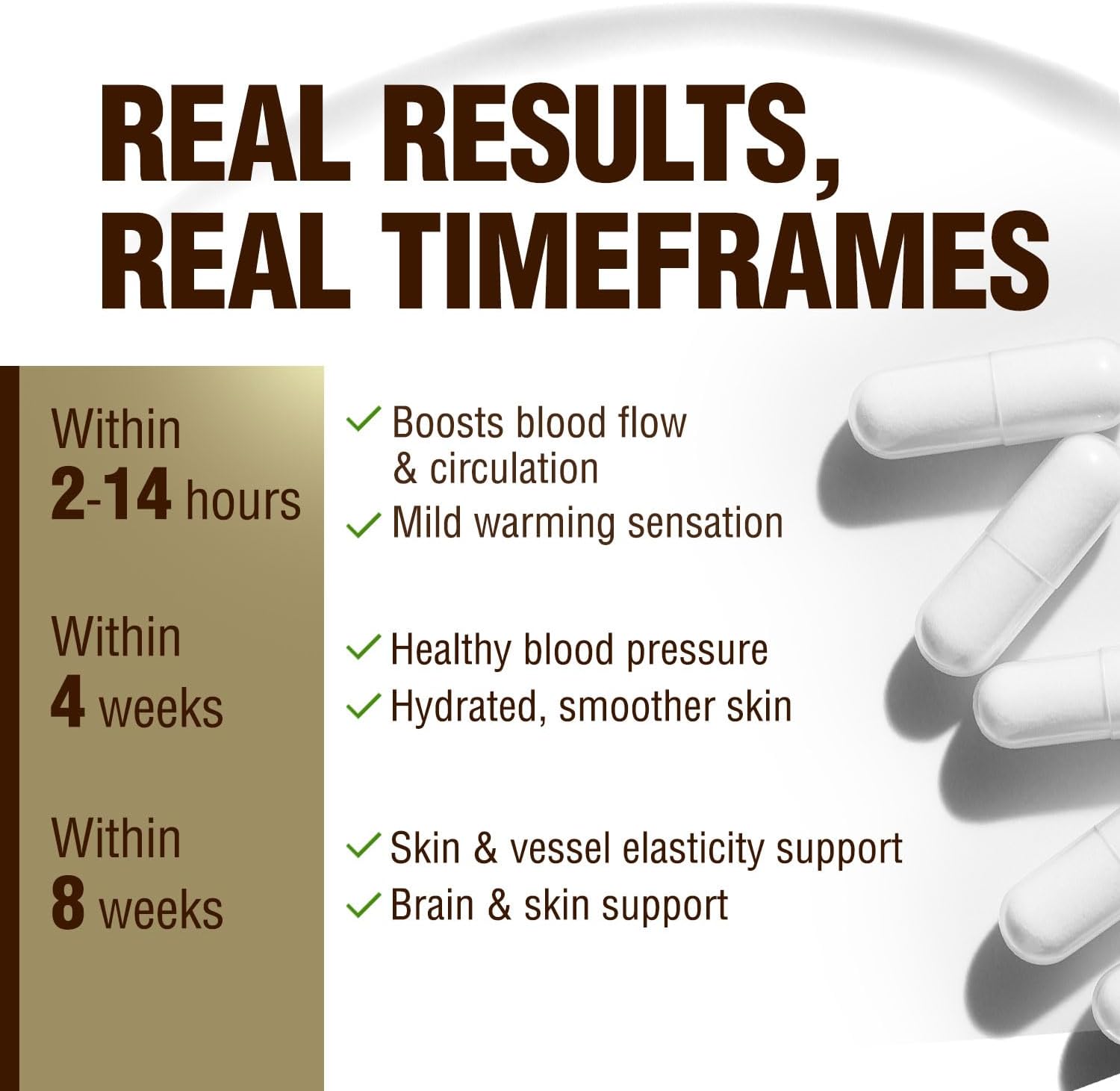 REAL RESULTS,
REAL TIMEFRAMES

Within
2-14 hours

✓ Boosts blood flow & circulation
✓ Mild warming sensation

Within
4 weeks

✓ Healthy blood pressure
✓ Hydrated, smoother skin

Within
8 weeks

✓ Skin & vessel elasticity support
✓ Brain & skin support